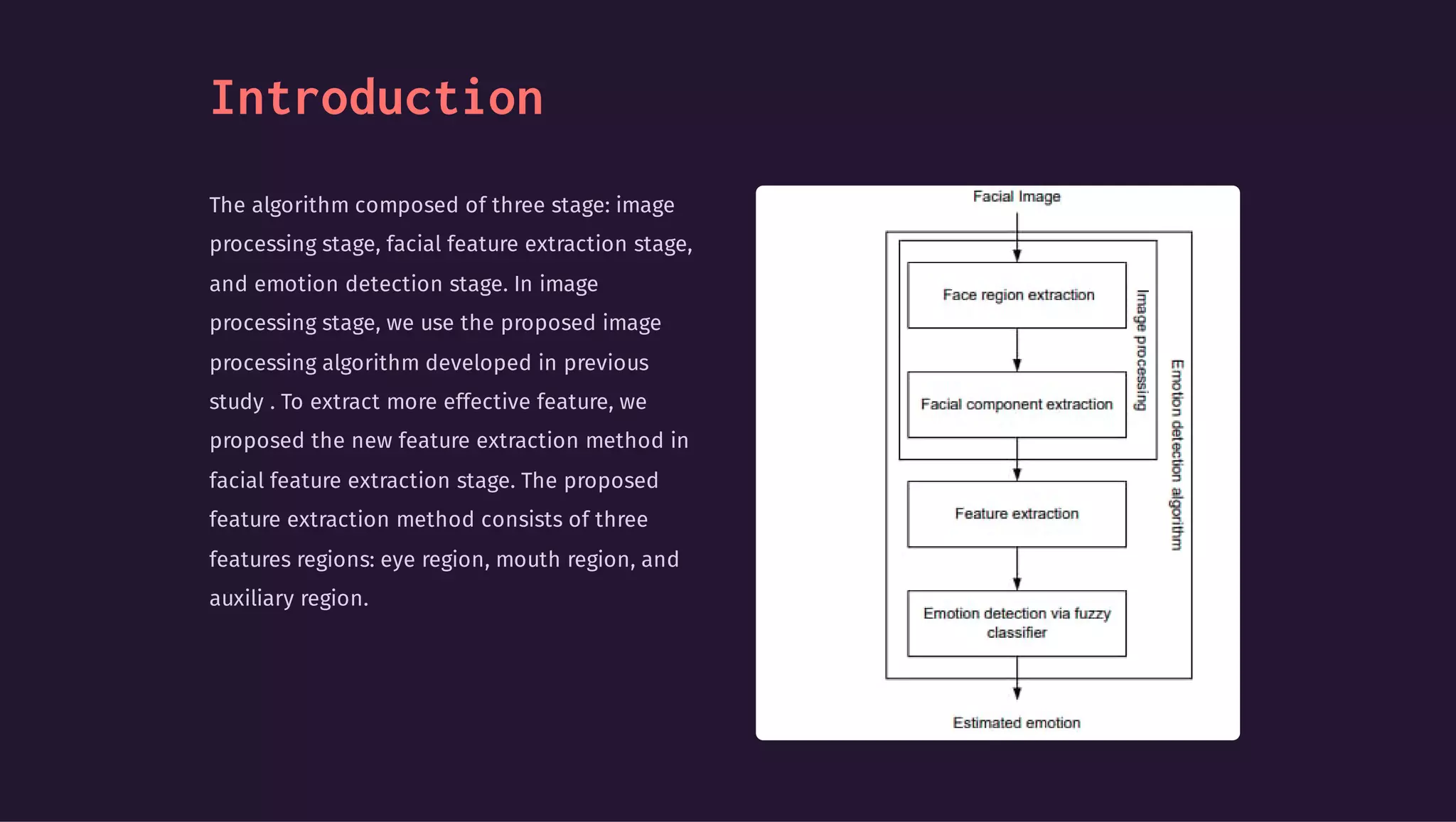 Introduction

The algorithm composed of three stage: image processing stage, facial feature extraction stage, and emotion detection stage. In image processing stage, we use the proposed image processing algorithm developed in previous study . To extract more effective feature, we proposed the new feature extraction method in facial feature extraction stage. The proposed feature extraction method consists of three features regions: eye region, mouth region, and auxiliary region.

Facial Image

Face region extraction

Facial component extraction

Image processing

Feature extraction

Emotion detection via fuzzy classifier

Emotion detection algorithm

Estimated emotion